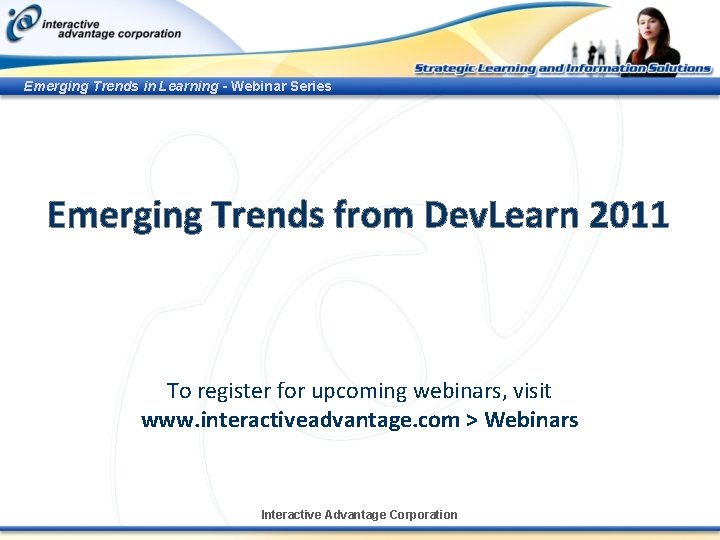 interactive advantage corporation

Strategic Learning and Information Solutions

Emerging Trends in Learning - Webinar Series

Emerging Trends from DevLearn 2011

To register for upcoming webinars, visit
www.interactiveadvantage.com > Webinars

Interactive Advantage Corporation